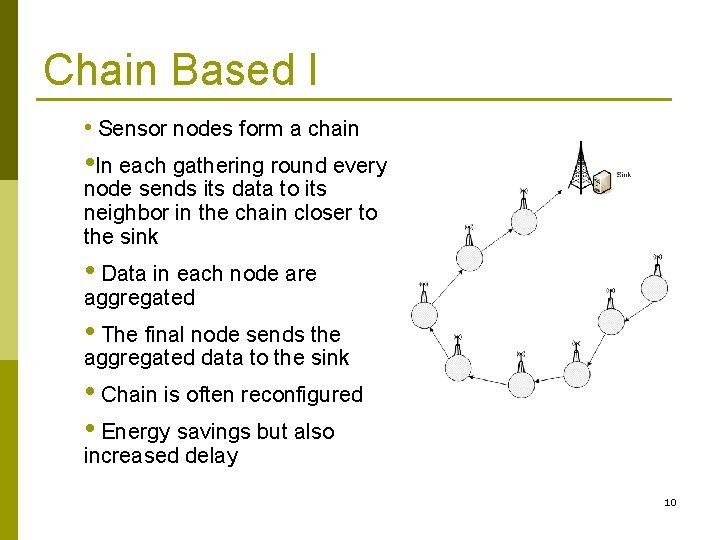 Chain Based I

• Sensor nodes form a chain

•In each gathering round every node sends its data to its neighbor in the chain closer to the sink

• Data in each node are aggregated

• The final node sends the aggregated data to the sink

• Chain is often reconfigured

• Energy savings but also increased delay

Sink

10